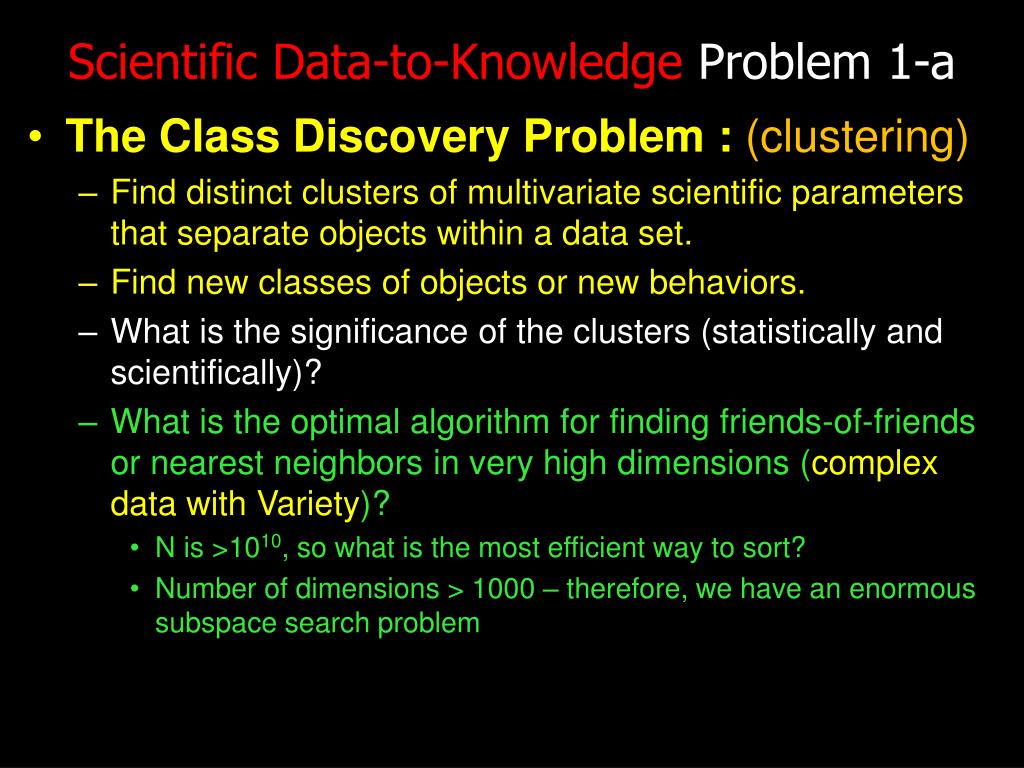 Scientific Data-to-Knowledge Problem 1-a

• The Class Discovery Problem : (clustering)
– Find distinct clusters of multivariate scientific parameters that separate objects within a data set.
– Find new classes of objects or new behaviors.
– What is the significance of the clusters (statistically and scientifically)?
– What is the optimal algorithm for finding friends-of-friends or nearest neighbors in very high dimensions (complex data with Variety)?
• N is >$10^{10}$, so what is the most efficient way to sort?
• Number of dimensions > 1000 – therefore, we have an enormous subspace search problem